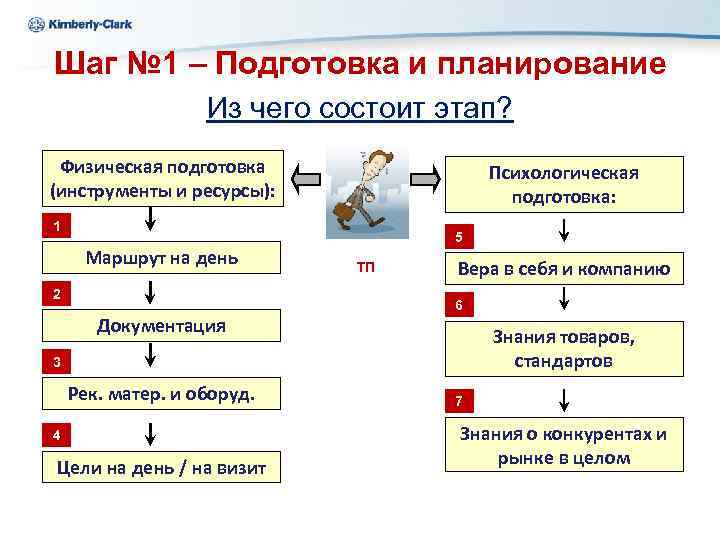 Kimberly-Clark

Шаг №1 – Подготовка и планирование

Из чего состоит этап?

Физическая подготовка (инструменты и ресурсы):

1

Маршрут на день

2

Документация

3

Рек. матер. и оборуд.

4

Цели на день / на визит

ТП

Психологическая подготовка:

5

Вера в себя и компанию

6

Знания товаров, стандартов

7

Знания о конкурентах и рынке в целом